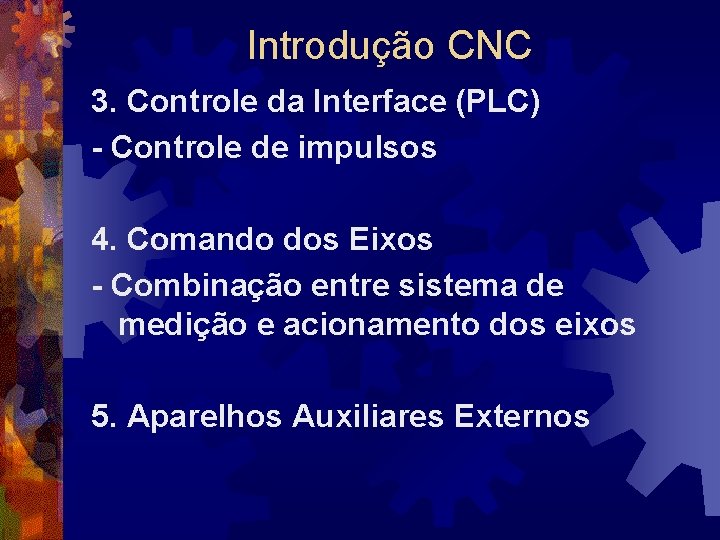 Introdução CNC

3. Controle da Interface (PLC)
- Controle de impulsos

4. Comando dos Eixos
- Combinação entre sistema de medição e acionamento dos eixos

5. Aparelhos Auxiliares Externos